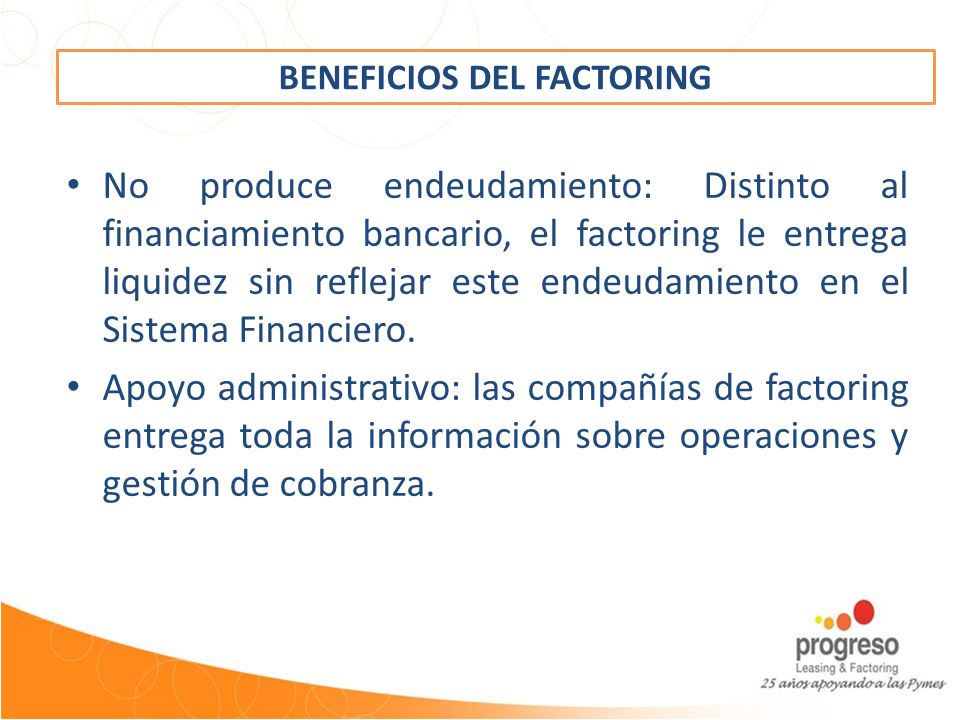 BENEFICIOS DEL FACTORING

• No produce endeudamiento: Distinto al financiamiento bancario, el factoring le entrega liquidez sin reflejar este endeudamiento en el Sistema Financiero.

• Apoyo administrativo: las compañías de factoring entrega toda la información sobre operaciones y gestión de cobranza.

progreso
Leasing & Factoring
25 años apoyando a las Pymes